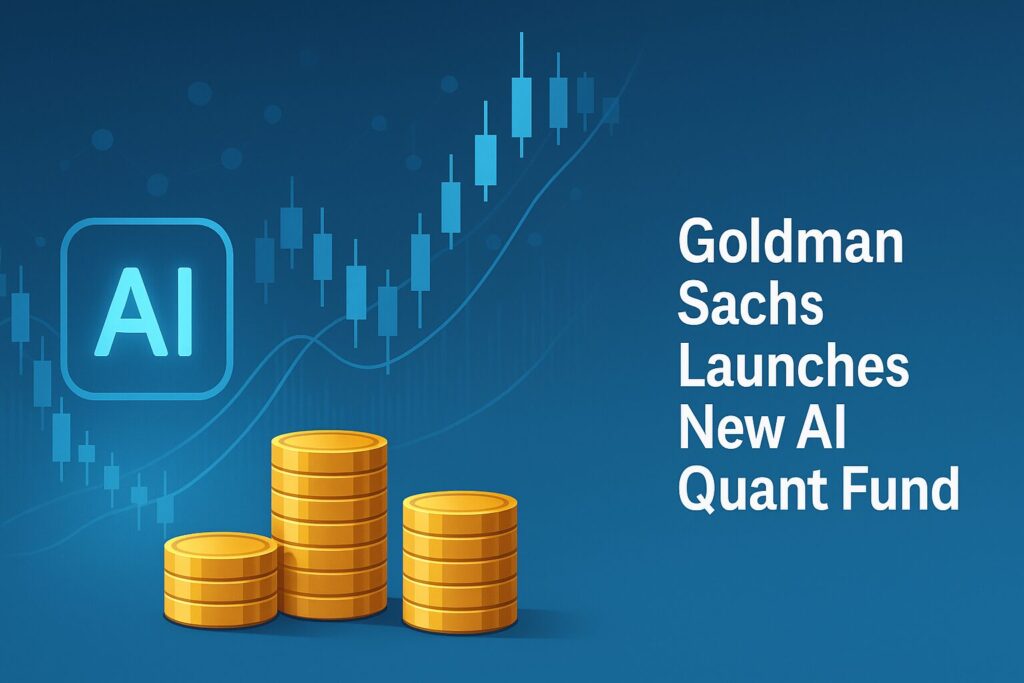 AI

Goldman Sachs Launches New AI Quant Fund